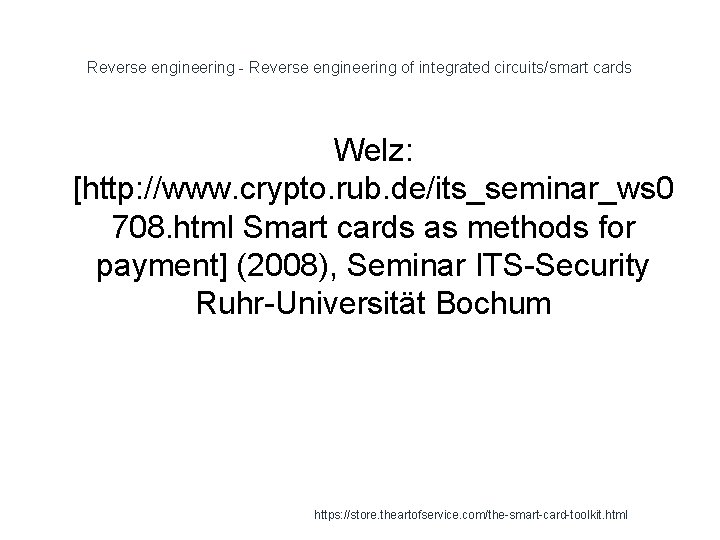 Reverse engineering - Reverse engineering of integrated circuits/smart cards

Welz: [http://www.crypto.rub.de/its_seminar_ws0708.html Smart cards as methods for payment] (2008), Seminar ITS-Security Ruhr-Universität Bochum

https://store.theartofservice.com/the-smart-card-toolkit.html